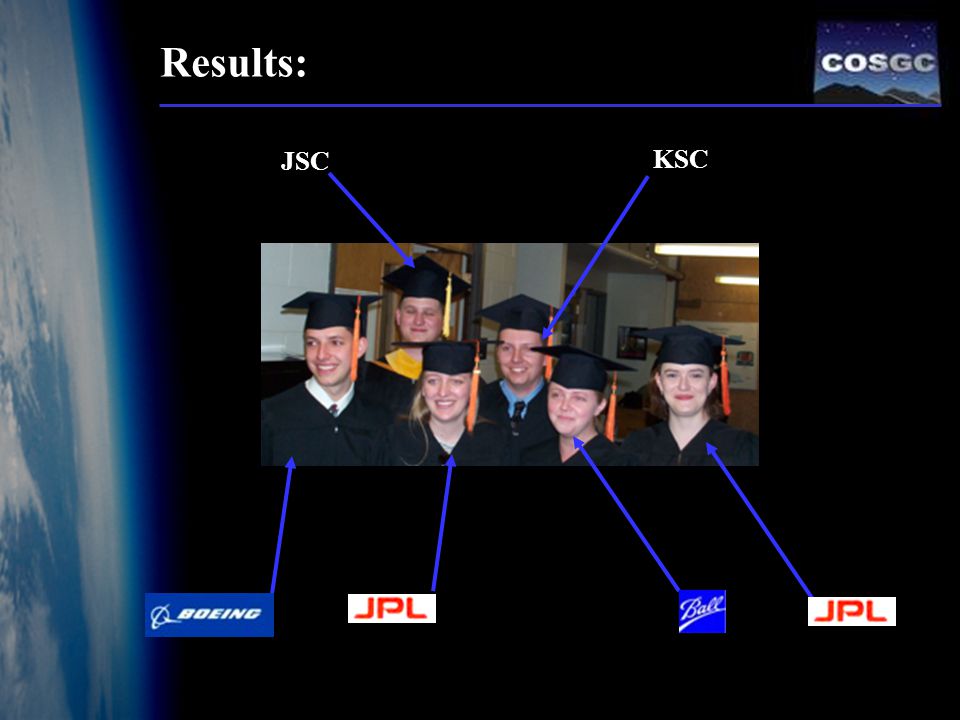 Results:

COSGC

JSC

KSC

BOEING

JPL

Ball

JPL